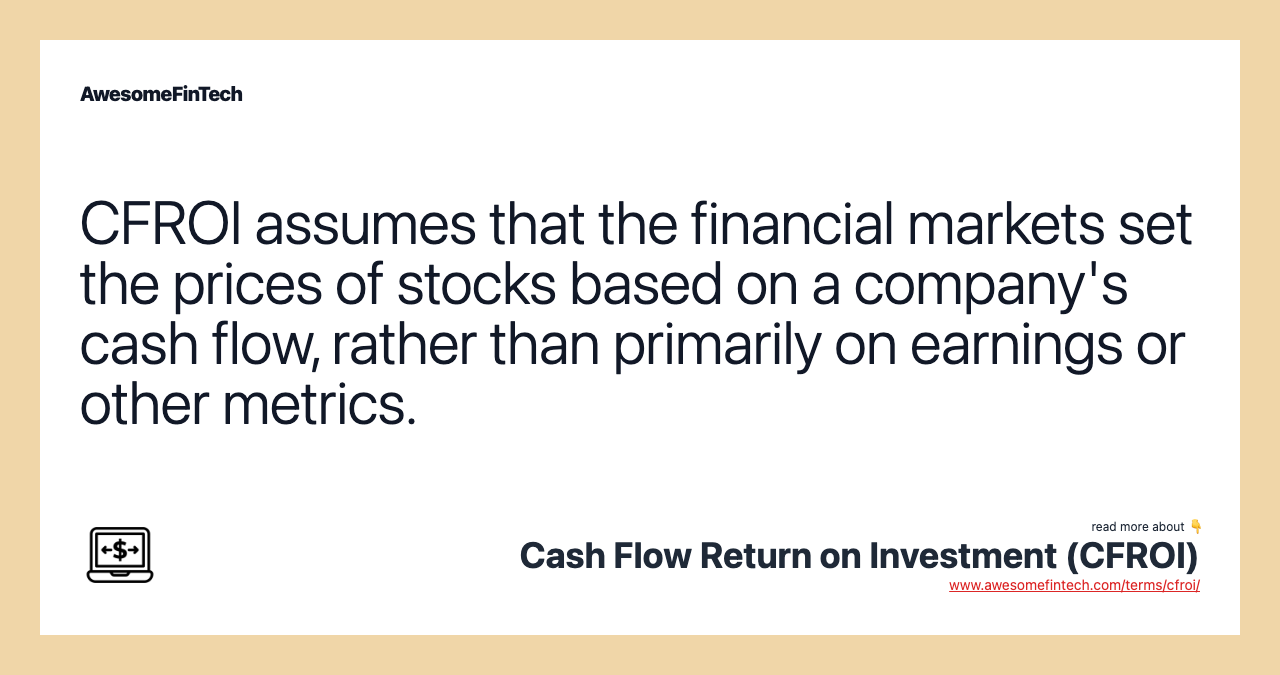 AwesomeFinTech

CFROI assumes that the financial markets set the prices of stocks based on a company's cash flow, rather than primarily on earnings or other metrics.

read more about 👇
Cash Flow Return on Investment (CFROI)
www.awesomefintech.com/terms/cfroi/